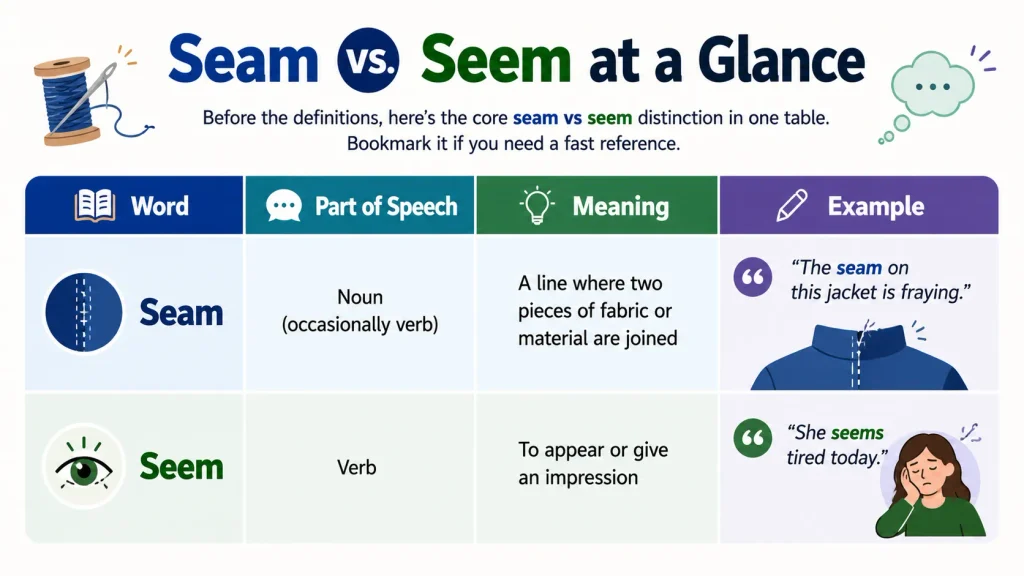 Seam vs. Seem at a Glance

Before the definitions, here's the core seam vs seem distinction in one table. Bookmark it if you need a fast reference.

| Word | Part of Speech | Meaning | Example |
|---|---|---|---|
| Seam | Noun (occasionally verb) | A line where two pieces of fabric or material are joined | "The seam on this jacket is fraying." |
| Seem | Verb | To appear or give an impression | "She seems tired today." |